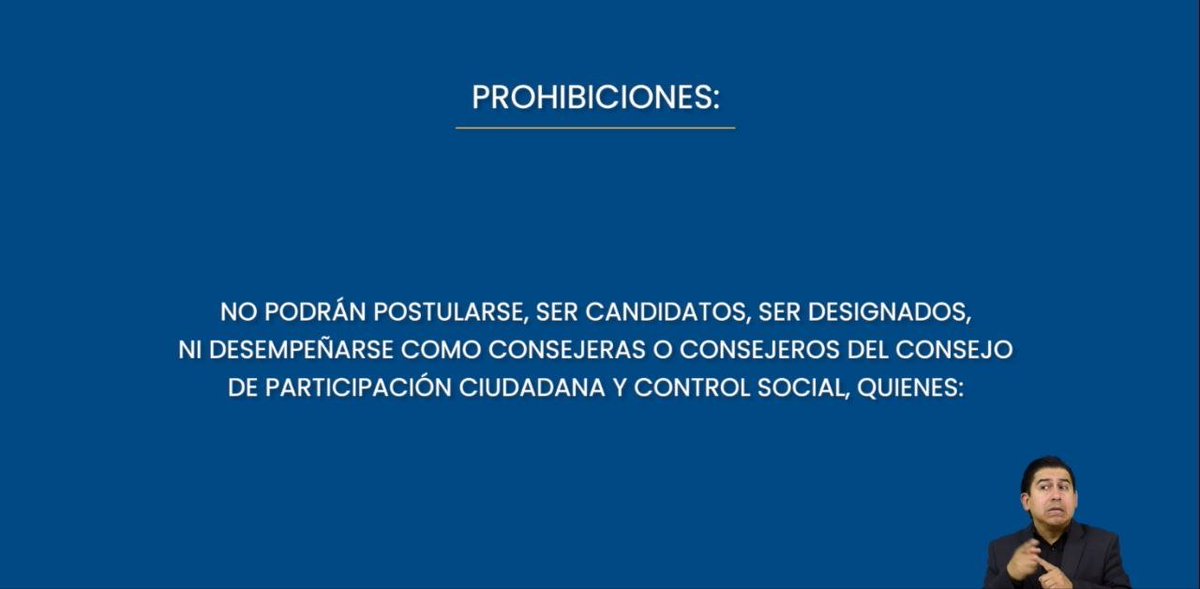 PROHIBICIONES:

NO PODRÁN POSTULARSE, SER CANDIDATOS, SER DESIGNADOS, NI DESEMPEÑARSE COMO CONSEJERAS O CONSEJEROS DEL CONSEJO DE PARTICIPACIÓN CIUDADANA Y CONTROL SOCIAL, QUIENES: